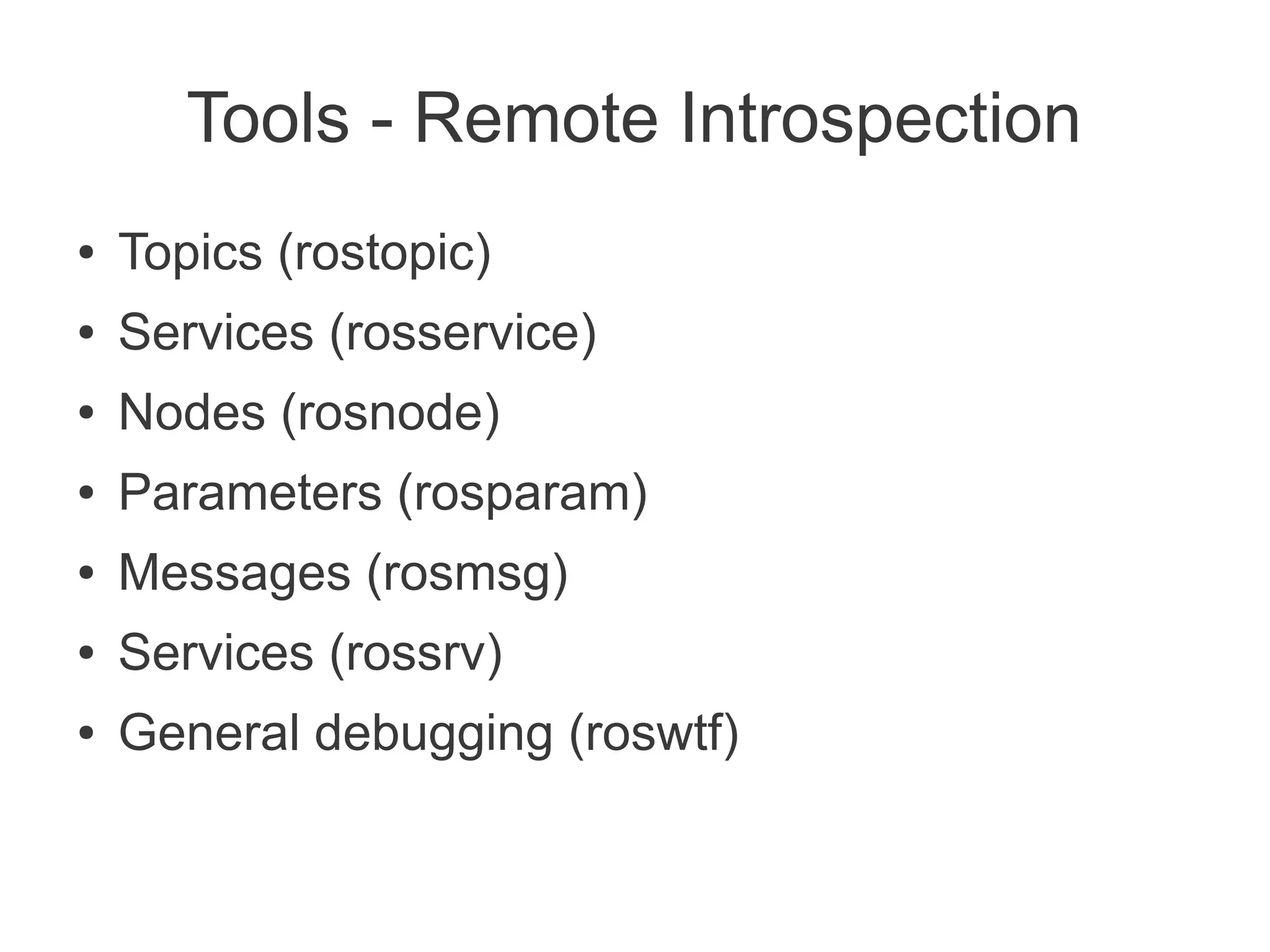 Tools - Remote Introspection

• Topics (rostopic)
• Services (rosservice)
• Nodes (rosnode)
• Parameters (rosparam)
• Messages (rosmsg)
• Services (rossrv)
• General debugging (roswtf)